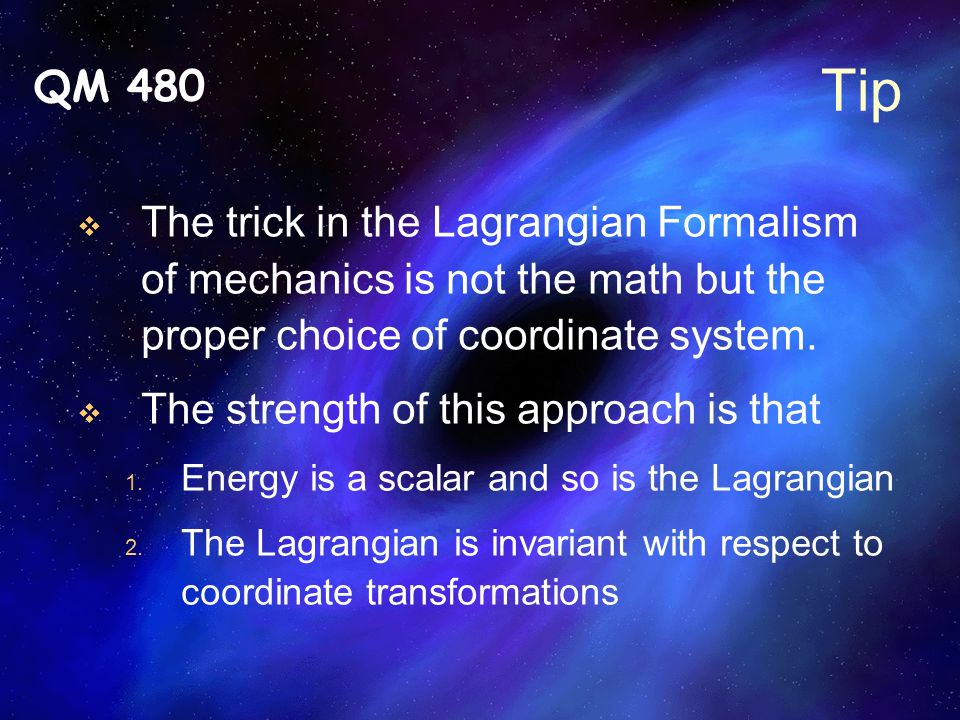 QM 480

Tip

❖ The trick in the Lagrangian Formalism of mechanics is not the math but the proper choice of coordinate system.

❖ The strength of this approach is that

1. Energy is a scalar and so is the Lagrangian

2. The Lagrangian is invariant with respect to coordinate transformations